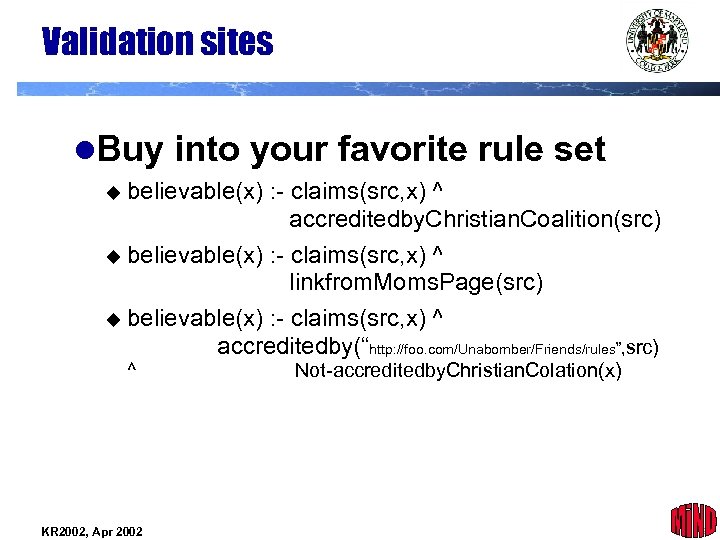 Validation sites

UNIVERSITY OF MARYLAND COLLEGE PARK

Buy into your favorite rule set

believable(x) :- claims(src,x) ^ accreditedbyChristianCoalition(src)

believable(x) :- claims(src,x) ^ linkfromMomsPage(src)

believable(x) :- claims(src,x) ^ accreditedby("http://foo.com/Unabomber/Friends/rules",src) ^ Not-accreditedbyChristianColation(x)

KR2002, Apr 2002

MIND